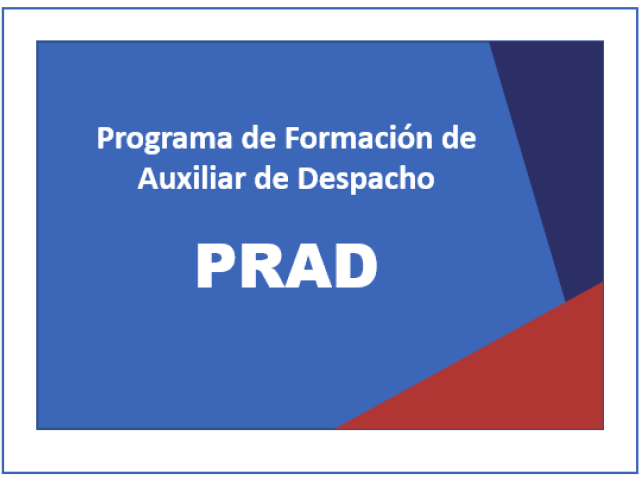 Programa de Formación de Auxiliar de Despacho

PRAD